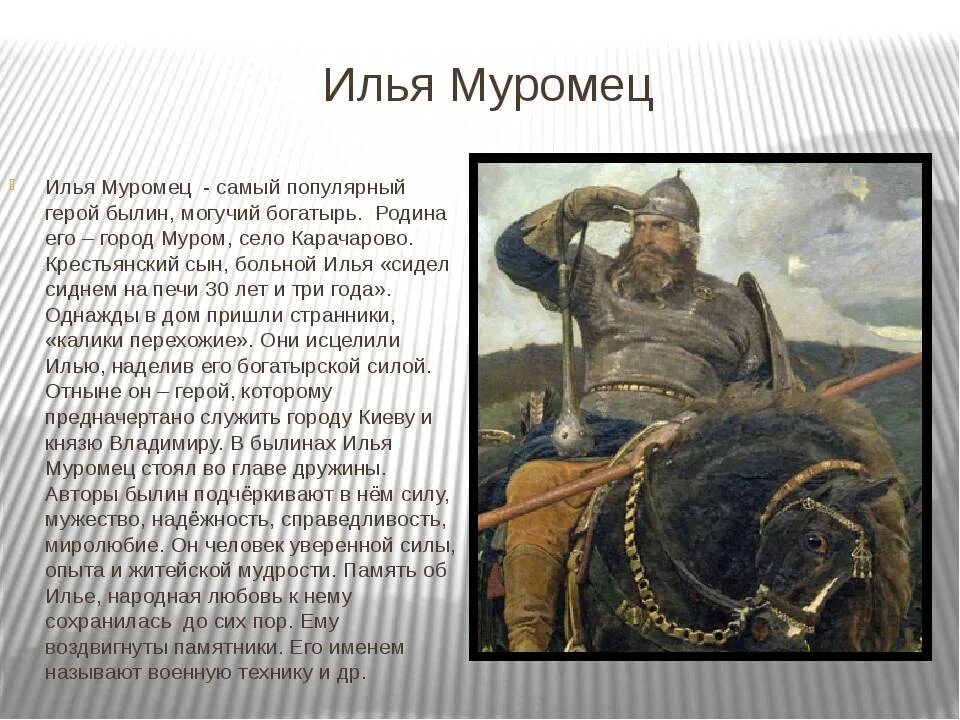 Илья Муромец

Илья Муромец - самый популярный герой былин, могучий богатырь. Родина его – город Муром, село Карачарово. Крестьянский сын, больной Илья «сидел сиднем на печи 30 лет и три года». Однажды в дом пришли странники, «калики перехожие». Они исцелили Илью, наделив его богатырской силой. Отныне он – герой, которому предначертано служить городу Киеву и князю Владимиру. В былинах Илья Муромец стоял во главе дружины. Авторы былин подчёркивают в нём силу, мужество, надёжность, справедливость, миролюбие. Он человек уверенной силы, опыта и житейской мудрости. Память об Илье, народная любовь к нему сохранилась до сих пор. Ему воздвигнуты памятники. Его именем называют военную технику и др.